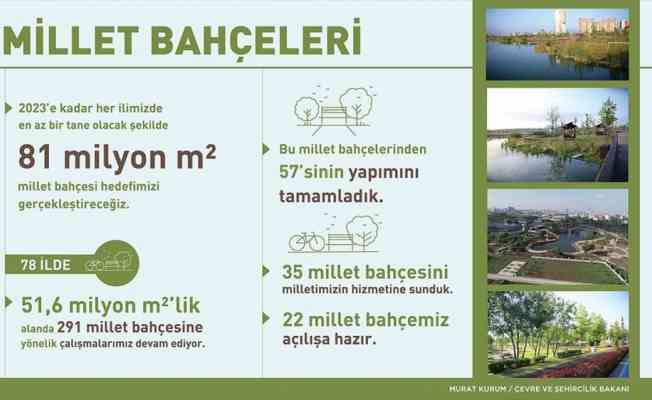 MİLLET BAHÇELERİ

2023'e kadar her ilimizde en az bir tane olacak şekilde

81 milyon m²

millet bahçesi hedefimizi gerçekleştireceğiz.

78 İLDE

51,6 milyon m²'lik alanda 291 millet bahçesine yönelik çalışmalarımız devam ediyor.

Bu millet bahçelerinden 57'sinin yapımını tamamladık.

35 millet bahçesini milletimizin hizmetine sunduk.

22 millet bahçemiz açılışa hazır.

MURAT KURUM / ÇEVRE VE ŞEHİRCİLİK BAKANI